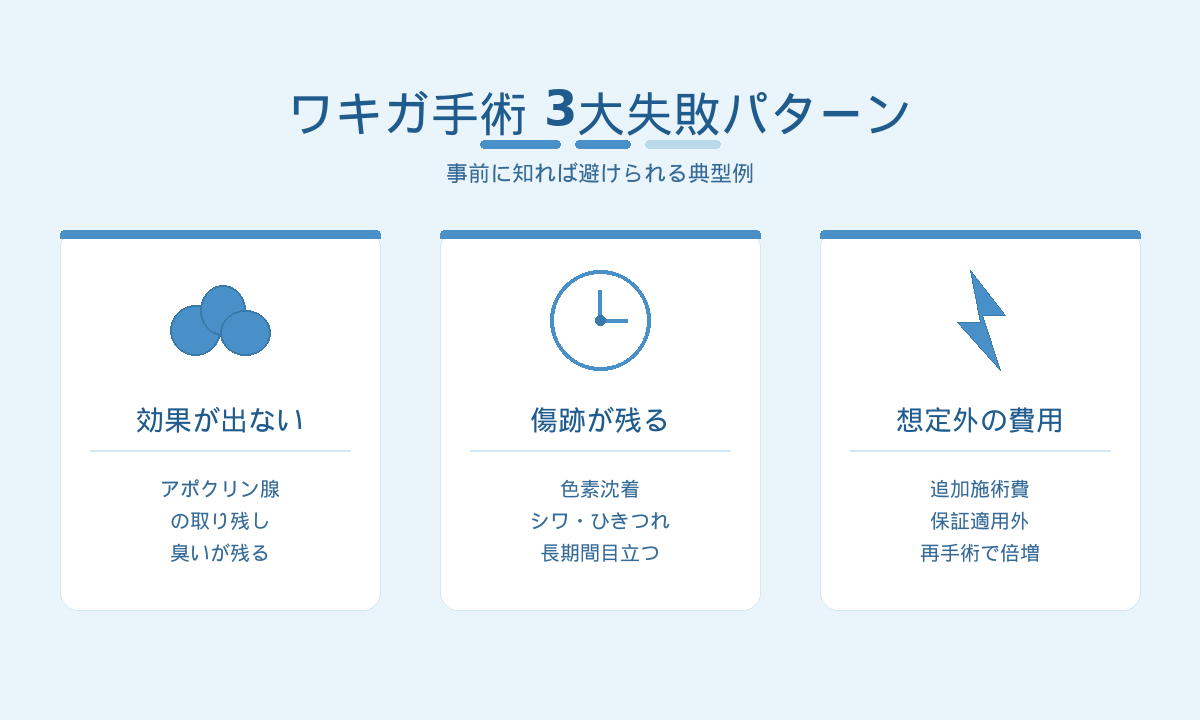 ワキガ手術 3大失敗パターン

事前に知れば避けられる典型例

効果が出ない

アポクリン腺
の取り残し
臭いが残る

傷跡が残る

色素沈着
シワ・ひきつれ
長期間目立つ

想定外の費用

追加施術費
保証適用外
再手術で倍増